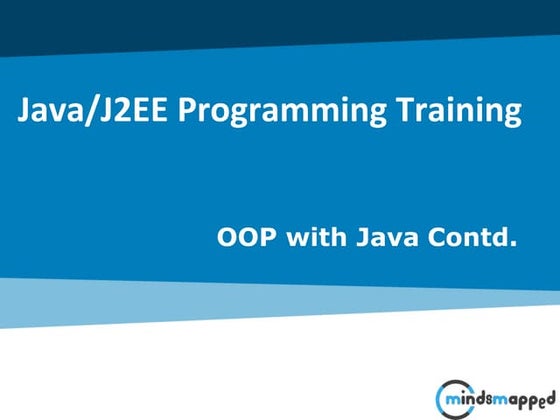 Java/J2EE Programming Training

OOP with Java Contd.

mindsmapped